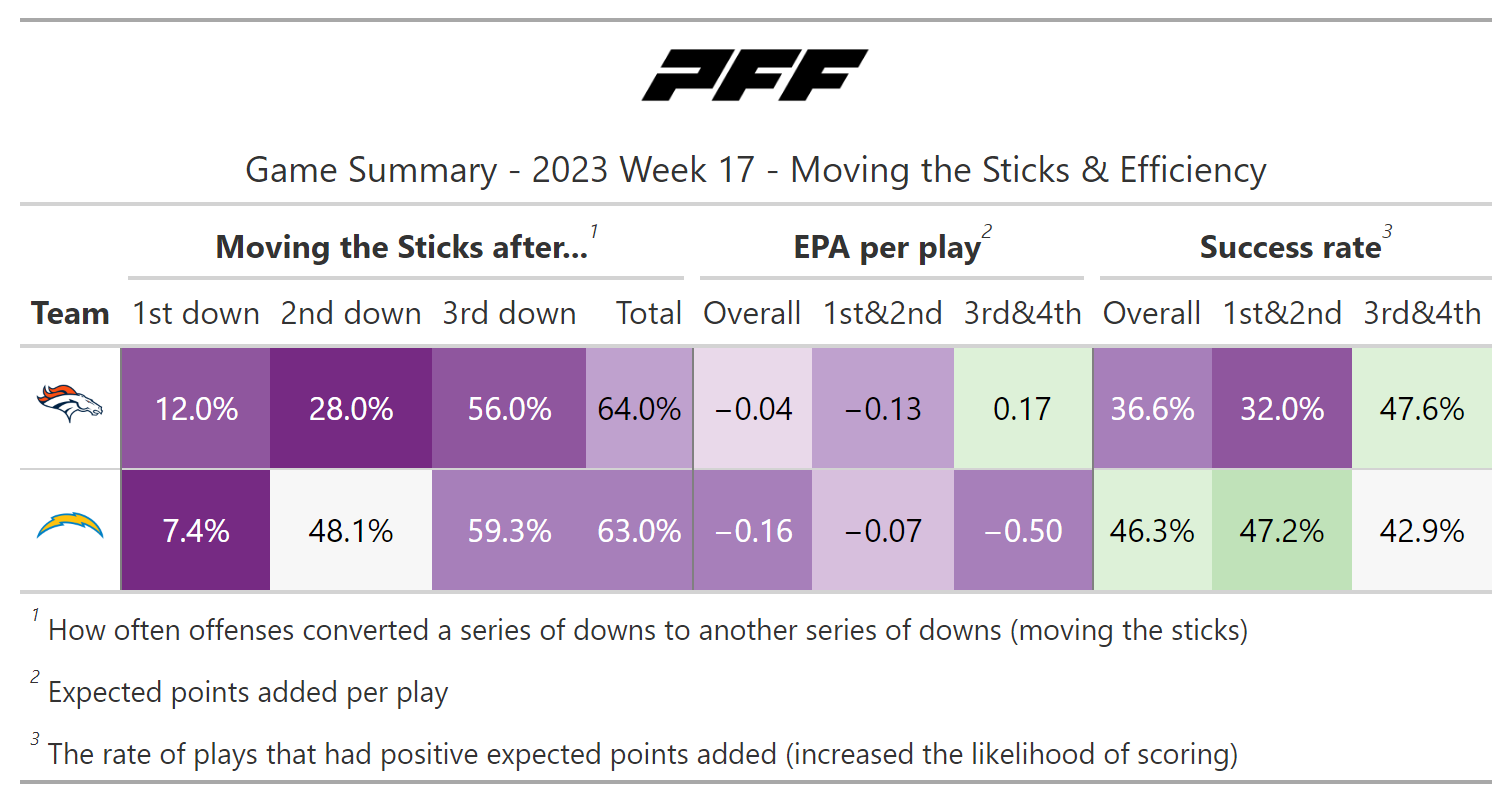 PFF

Game Summary - 2023 Week 17 - Moving the Sticks & Efficiency

| | Moving the Sticks after...$^1$ | | | | EPA per play$^2$ | | | Success rate$^3$ | | |
|---|---|---|---|---|---|---|---|---|---|---|
| Team | 1st down | 2nd down | 3rd down | Total | Overall | 1st&2nd | 3rd&4th | Overall | 1st&2nd | 3rd&4th |
| | 12.0% | 28.0% | 56.0% | 64.0% | −0.04 | −0.13 | 0.17 | 36.6% | 32.0% | 47.6% |
| | 7.4% | 48.1% | 59.3% | 63.0% | −0.16 | −0.07 | −0.50 | 46.3% | 47.2% | 42.9% |

$^1$ How often offenses converted a series of downs to another series of downs (moving the sticks)

$^2$ Expected points added per play

$^3$ The rate of plays that had positive expected points added (increased the likelihood of scoring)